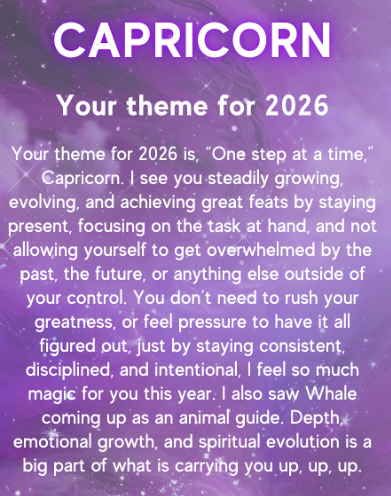 CAPRICORN

Your theme for 2026

Your theme for 2026 is, “One step at a time,” Capricorn. I see you steadily growing, evolving, and achieving great feats by staying present, focusing on the task at hand, and not allowing yourself to get overwhelmed by the past, the future, or anything else outside of your control. You don’t need to rush your greatness, or feel pressure to have it all figured out, just by staying consistent, disciplined, and intentional, I feel so much magic for you this year. I also saw Whale coming up as an animal guide. Depth, emotional growth, and spiritual evolution is a big part of what is carrying you up, up, up.